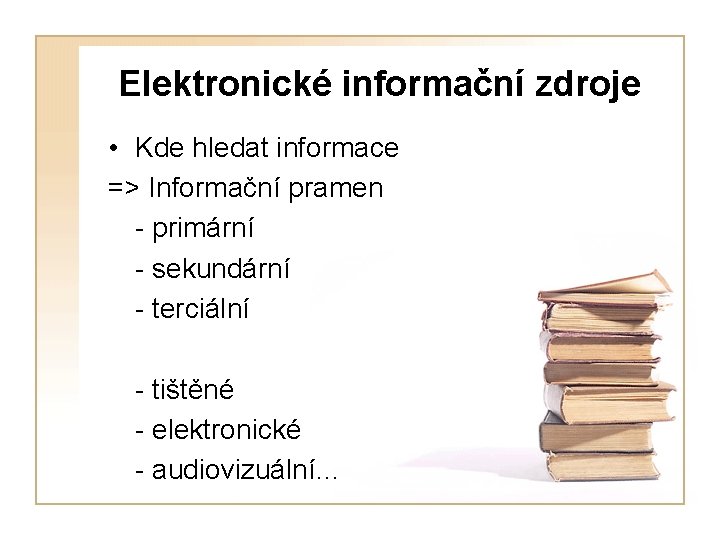 Elektronické informační zdroje

• Kde hledat informace
=> Informační pramen
- primární
- sekundární
- terciální

- tištěné
- elektronické
- audiovizuální...